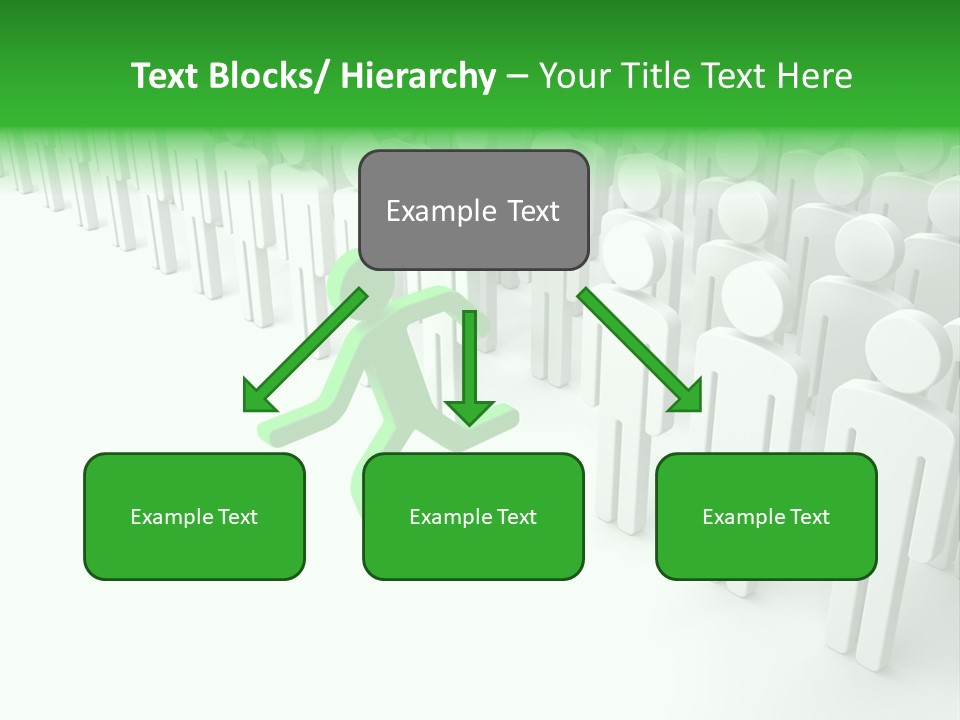 Text Blocks/ Hierarchy – Your Title Text Here

Example Text

Example Text

Example Text

Example Text